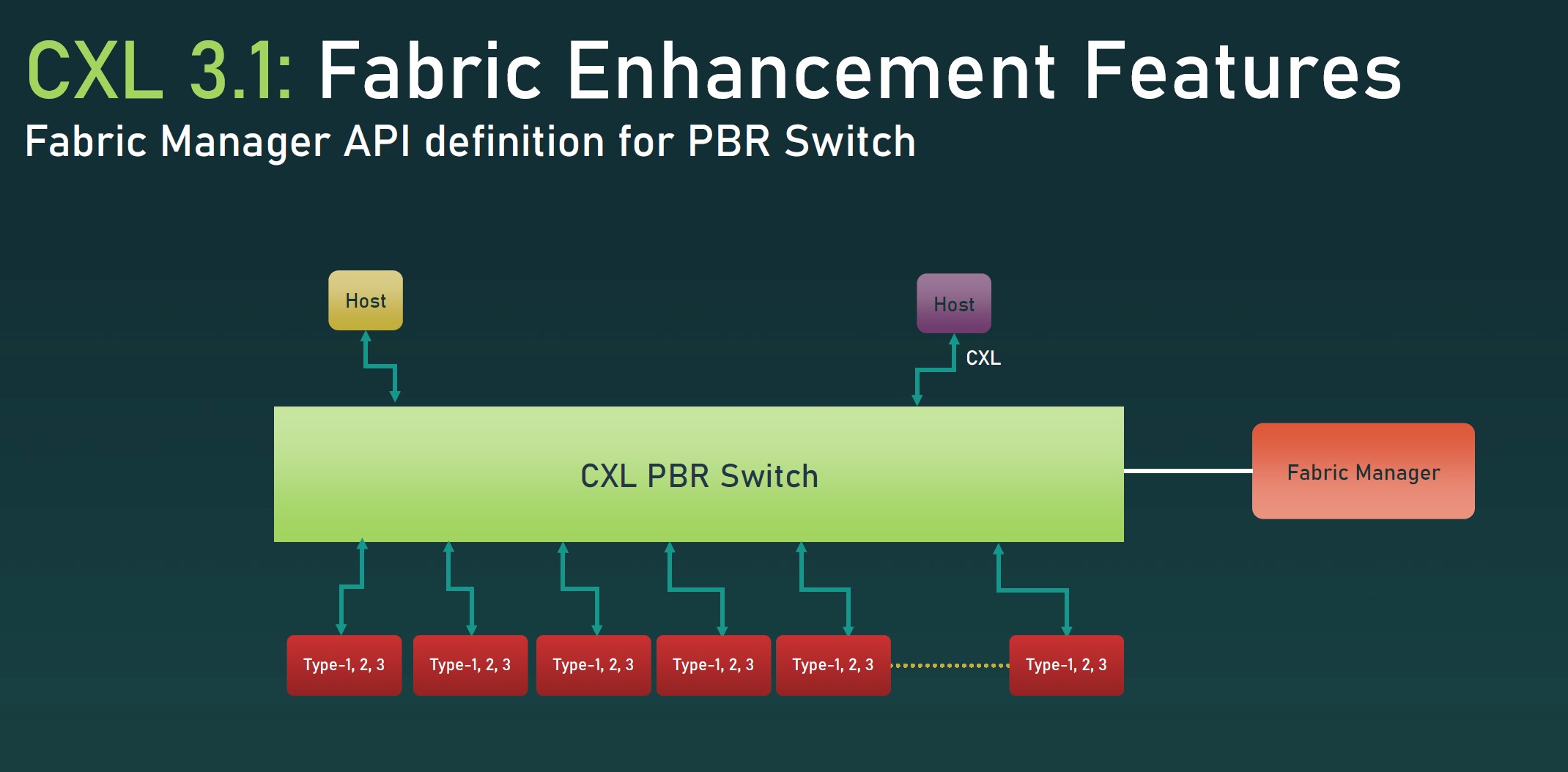 CXL 3.1: Fabric Enhancement Features
Fabric Manager API definition for PBR Switch

Host

Host

CXL

CXL PBR Switch

Fabric Manager

Type-1, 2, 3

Type-1, 2, 3

Type-1, 2, 3

Type-1, 2, 3

Type-1, 2, 3

Type-1, 2, 3